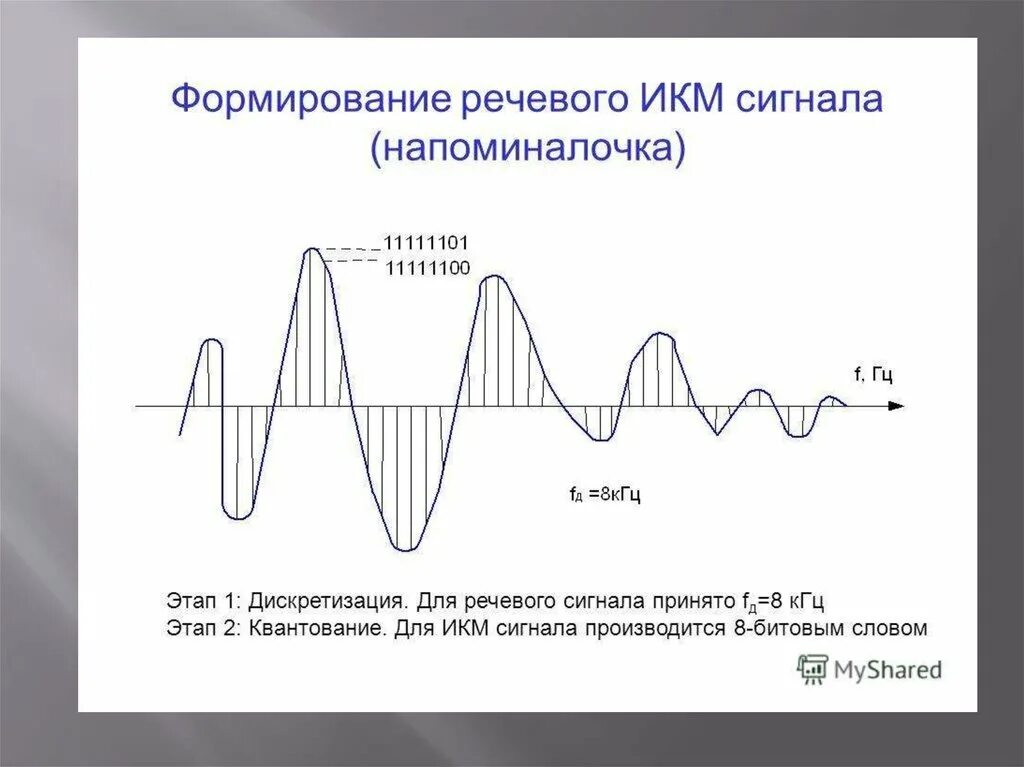 Формирование речевого ИКМ сигнала (напоминалочка)

11111101
11111100

f, Гц

$f_д$ =8кГц

Этап 1: Дискретизация. Для речевого сигнала принято $f_д$=8 кГц
Этап 2: Квантование. Для ИКМ сигнала производится 8-битовым словом

MyShared